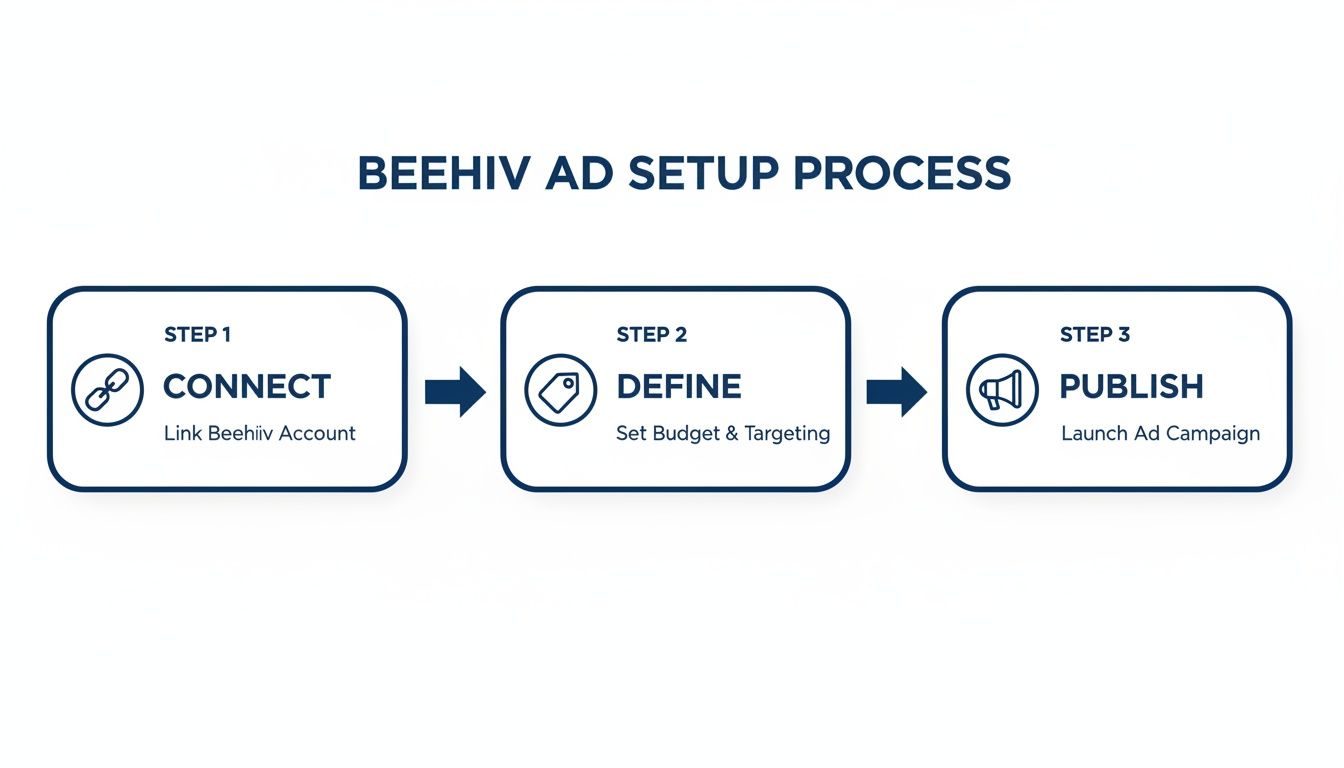 BEEHIV AD SETUP PROCESS

STEP 1
CONNECT
Link Beehiiv Account

STEP 2
DEFINE
Set Budget & Targeting

STEP 3
PUBLISH
Launch Ad Campaign